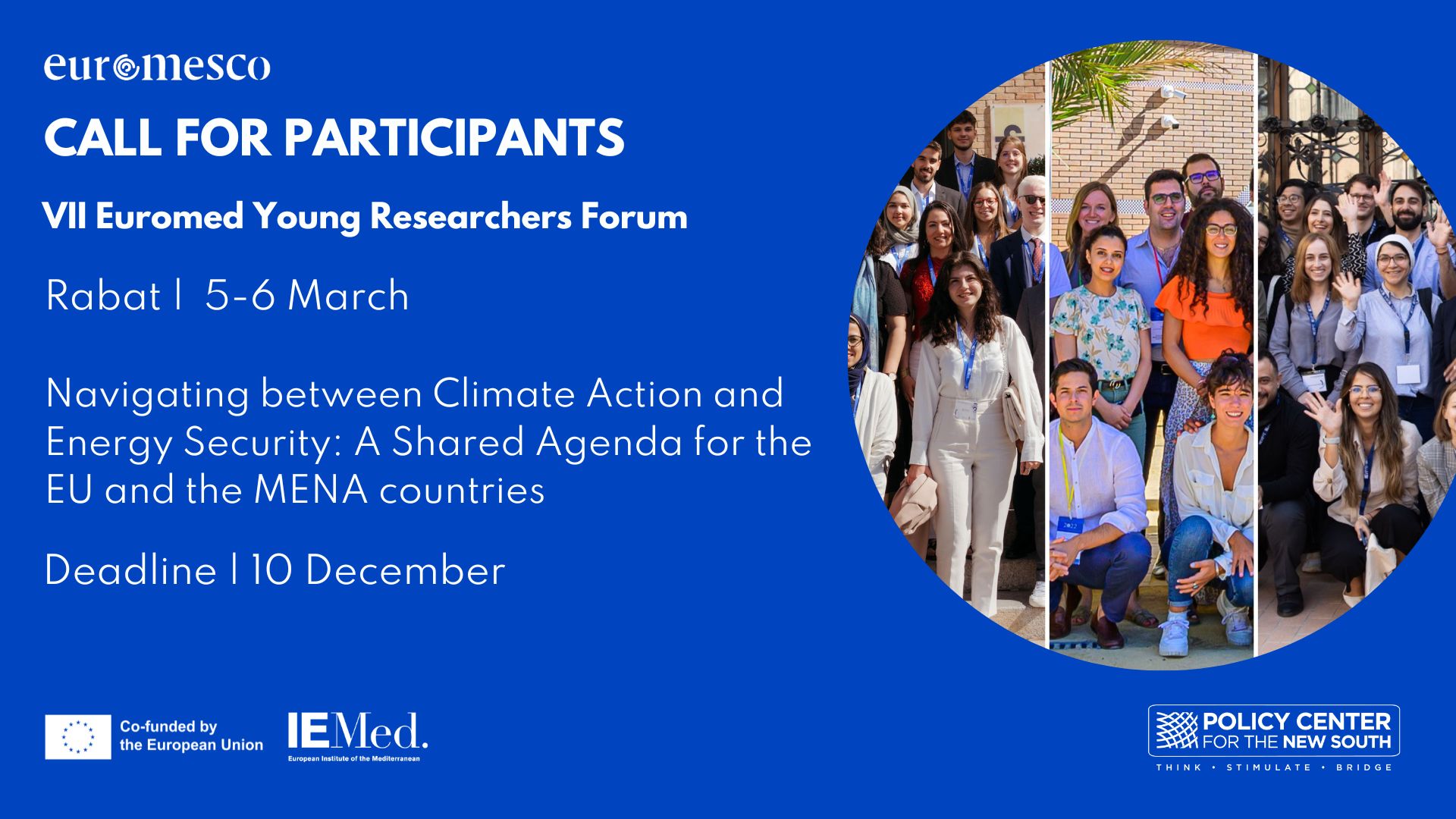 euromesco

CALL FOR PARTICIPANTS

VII Euromed Young Researchers Forum

Rabat | 5-6 March

Navigating between Climate Action and Energy Security: A Shared Agenda for the EU and the MENA countries

Deadline | 10 December

Co-funded by the European Union

IEMed.
European Institute of the Mediterranean

POLICY CENTER FOR THE NEW SOUTH
THINK • STIMULATE • BRIDGE